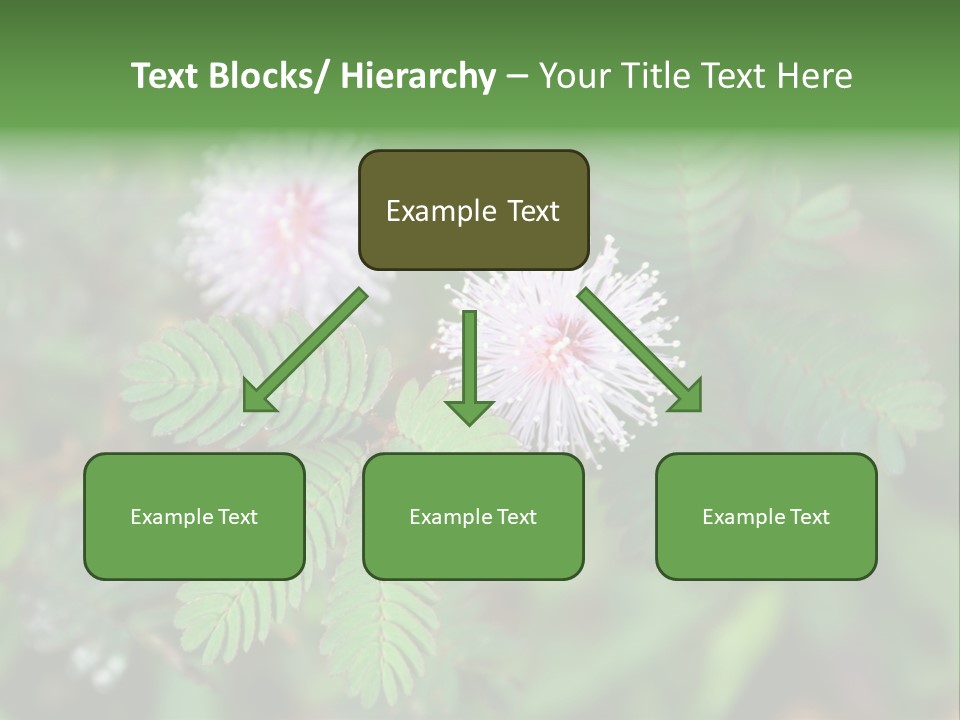 Text Blocks/ Hierarchy – Your Title Text Here

Example Text

Example Text

Example Text

Example Text